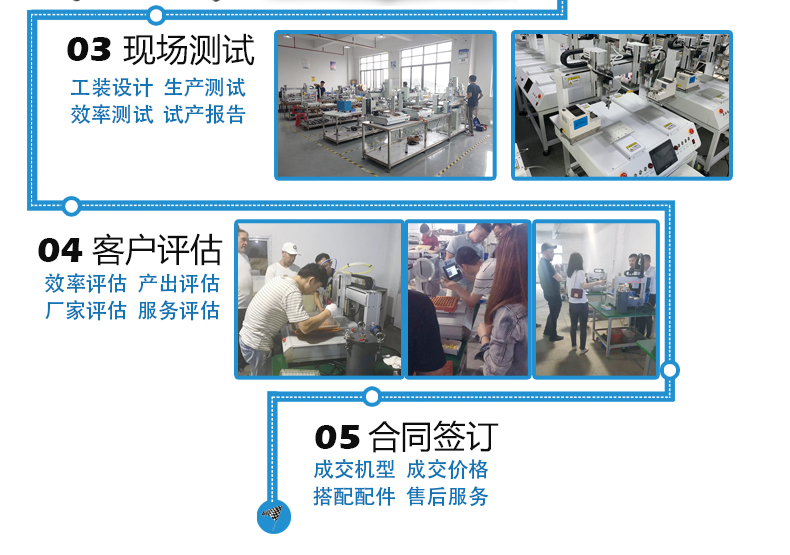 03 现场测试
工装设计 生产测试
效率测试 试产报告

04 客户评估
效率评估 产出评估
厂家评估 服务评估

05 合同签订
成交机型 成交价格
搭配配件 售后服务